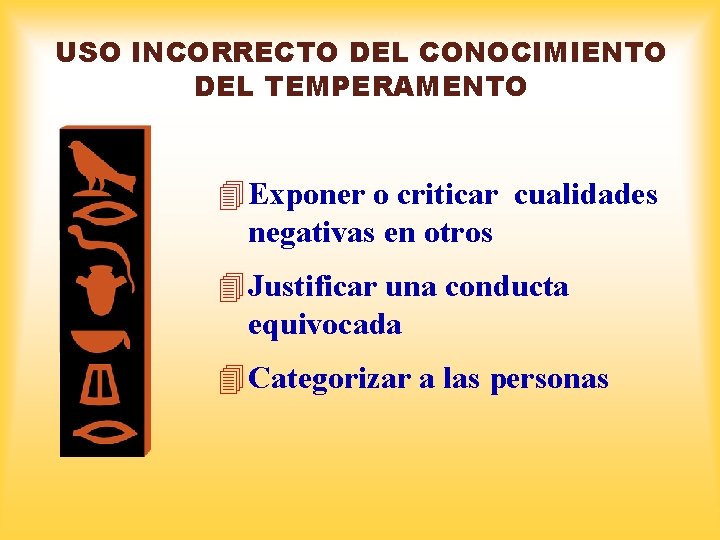 USO INCORRECTO DEL CONOCIMIENTO DEL TEMPERAMENTO

Exponer o criticar cualidades negativas en otros

Justificar una conducta equivocada

Categorizar a las personas